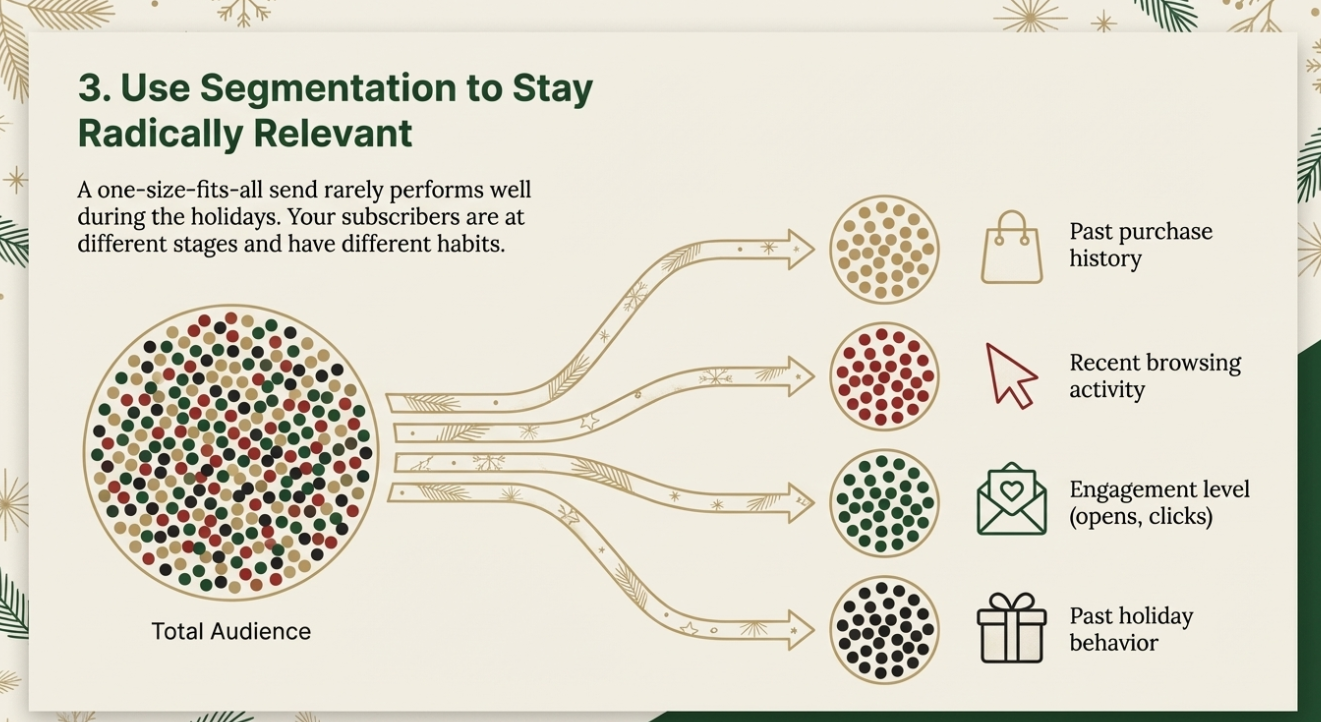 3. Use Segmentation to Stay Radically Relevant

A one-size-fits-all send rarely performs well during the holidays. Your subscribers are at different stages and have different habits.

Total Audience

Past purchase history

Recent browsing activity

Engagement level (opens, clicks)

Past holiday behavior